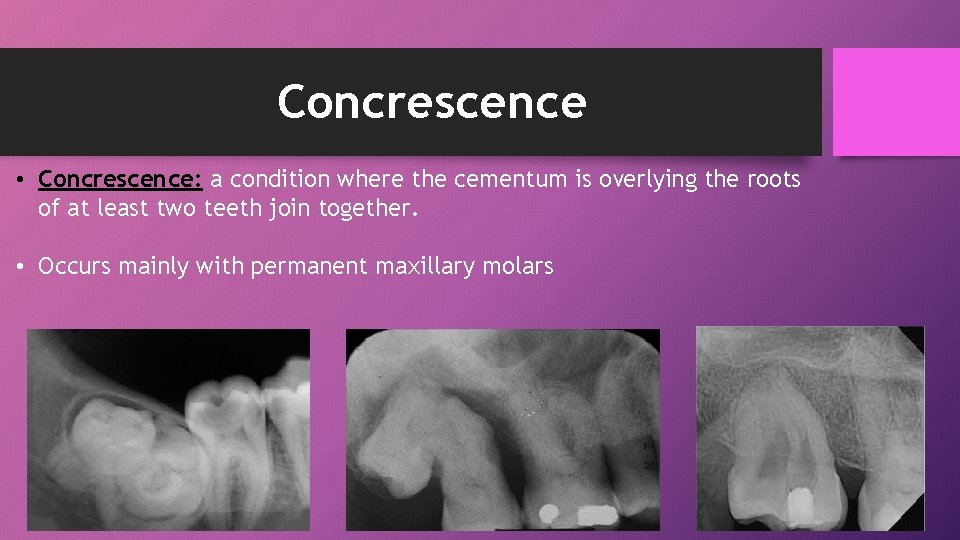 Concrescence

• Concrescence: a condition where the cementum is overlying the roots of at least two teeth join together.

• Occurs mainly with permanent maxillary molars